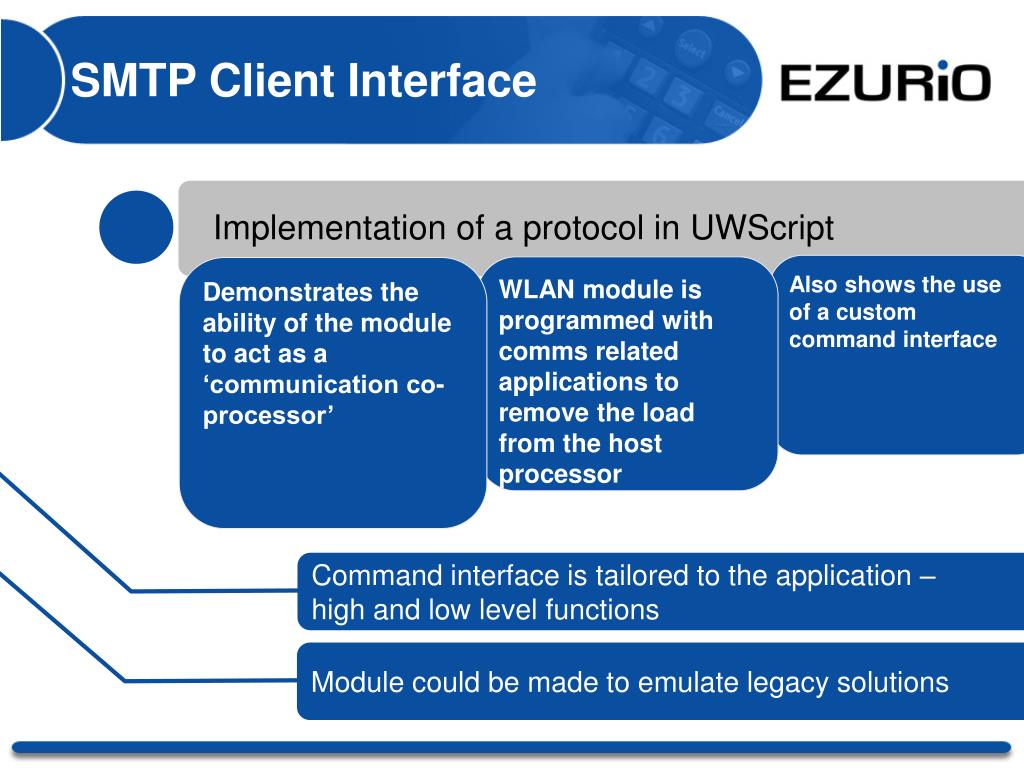 SMTP Client Interface

EZURiO

Implementation of a protocol in UWScript

Demonstrates the ability of the module to act as a ‘communication co-processor’

WLAN module is programmed with comms related applications to remove the load from the host processor

Also shows the use of a custom command interface

Command interface is tailored to the application – high and low level functions

Module could be made to emulate legacy solutions